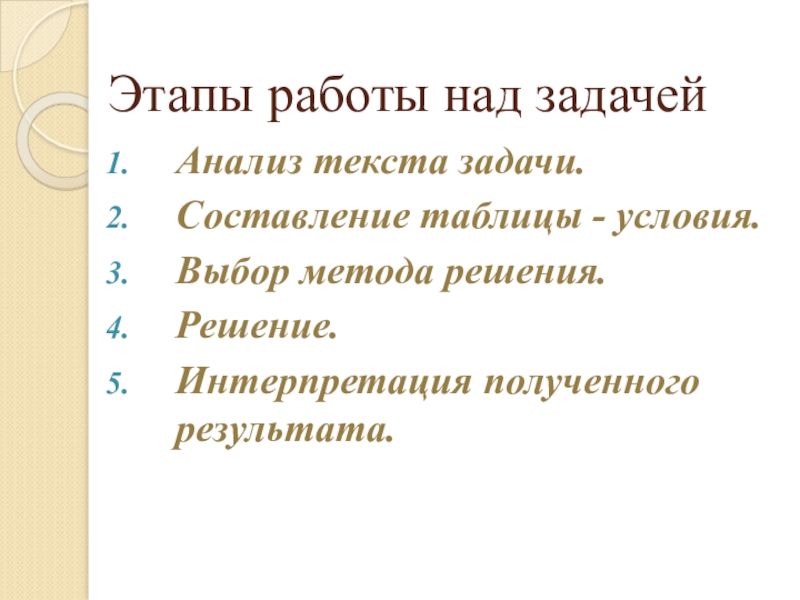 Этапы работы над задачей

1. Анализ текста задачи.
2. Составление таблицы - условия.
3. Выбор метода решения.
4. Решение.
5. Интерпретация полученного результата.